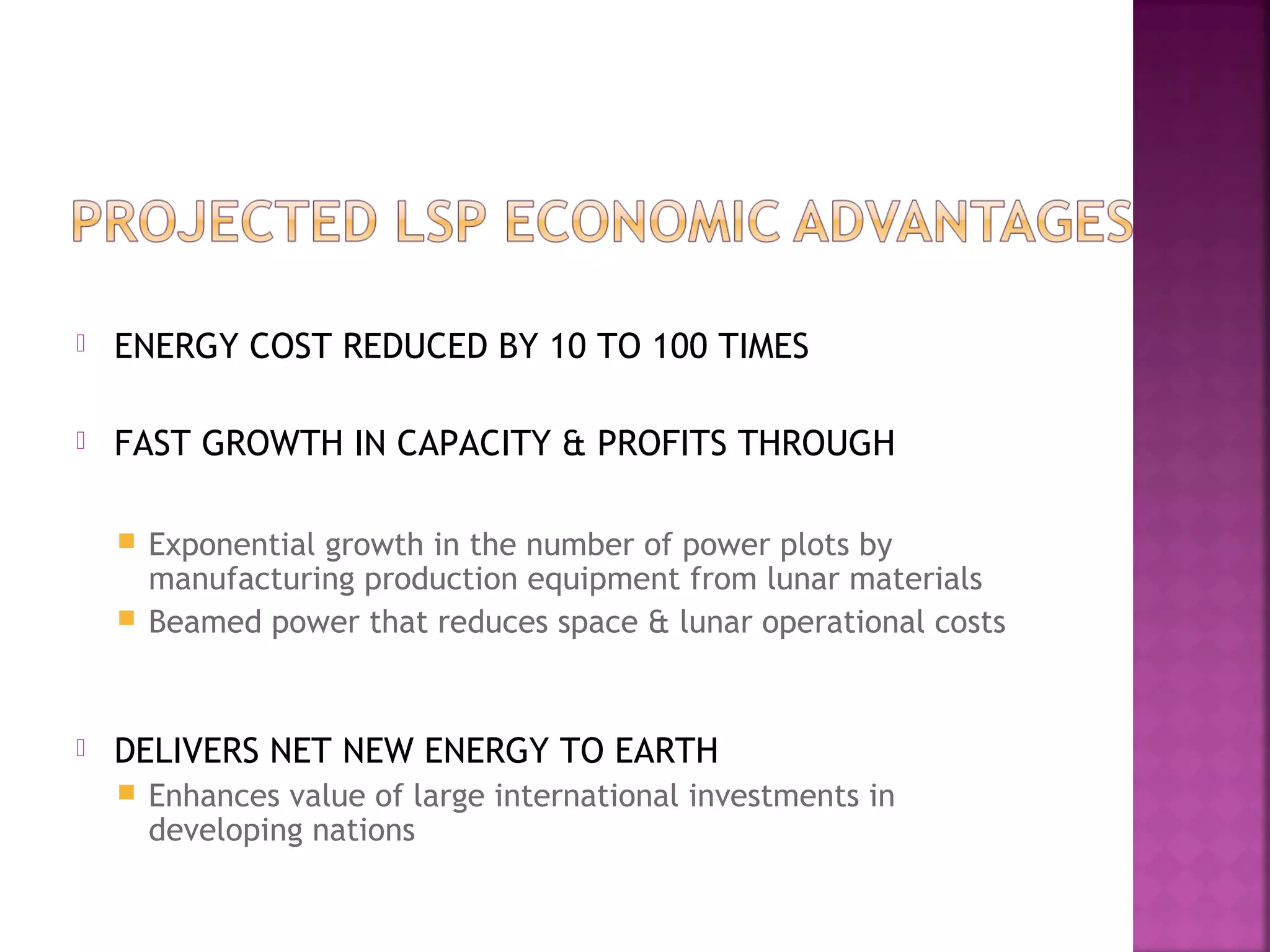 PROJECTED LSP ECONOMIC ADVANTAGES

ENERGY COST REDUCED BY 10 TO 100 TIMES

FAST GROWTH IN CAPACITY & PROFITS THROUGH

Exponential growth in the number of power plots by manufacturing production equipment from lunar materials

Beamed power that reduces space & lunar operational costs

DELIVERS NET NEW ENERGY TO EARTH

Enhances value of large international investments in developing nations